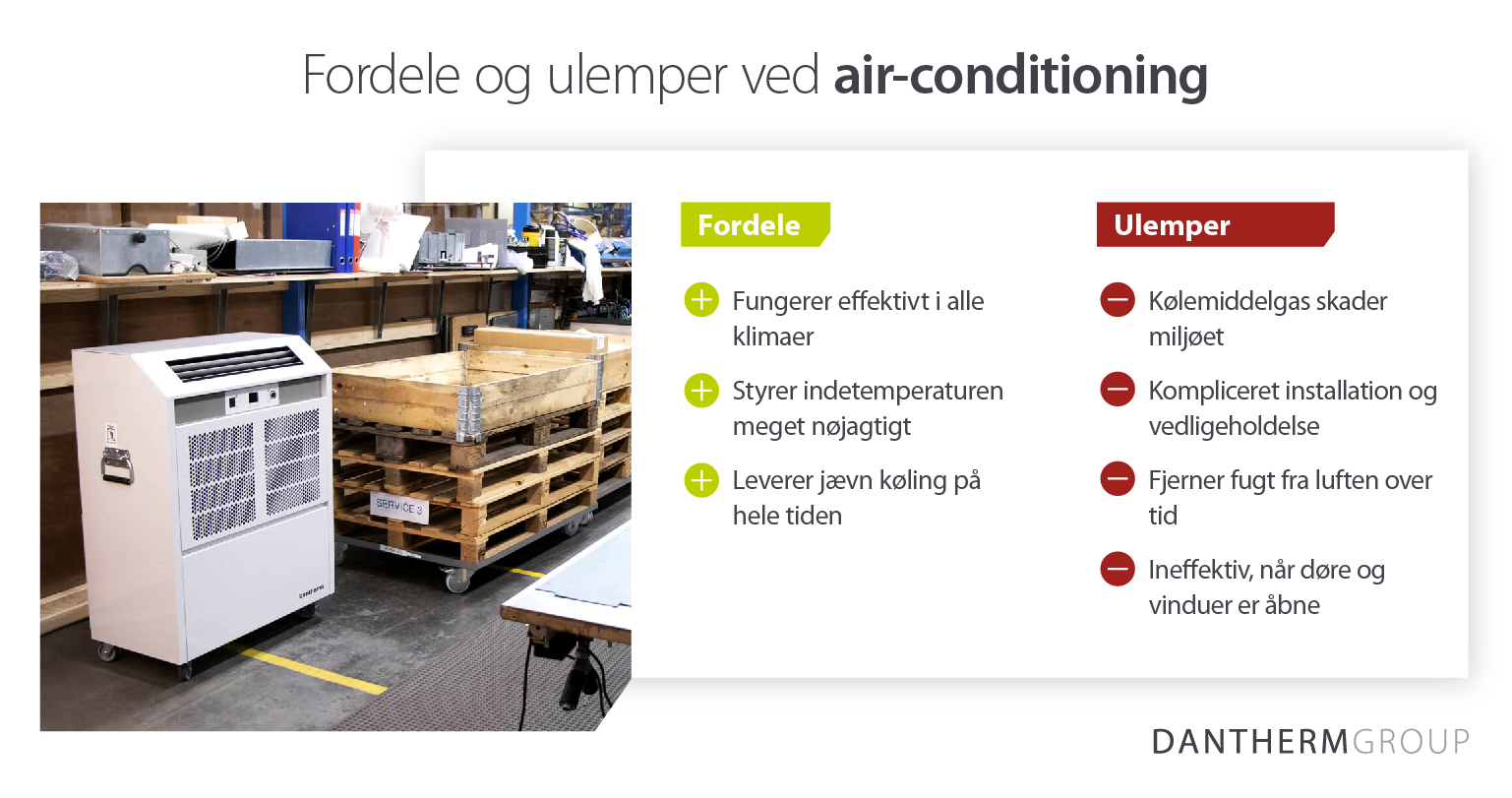 Fordele og ulemper ved air-conditioning

SERVICE 3

Fordele

Fungerer effektivt i alle klimaer

Styrer indetemperaturen meget nøjagtigt

Leverer jævn køling på hele tiden

Ulemper

Kølemiddelgas skader miljøet

Kompliceret installation og vedligeholdelse

Fjerner fugt fra luften over tid

Ineffektiv, når døre og vinduer er åbne

DANTHERMGROUP